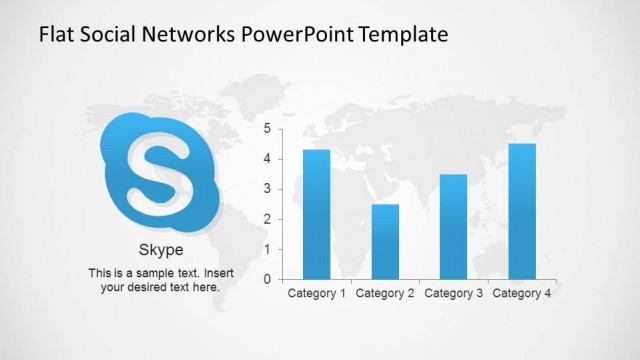 Flat Social Networks PowerPoint Template

Skype

This is a sample text. Insert your desired text here.

5
4
3
2
1
0

Category 1 Category 2 Category 3 Category 4